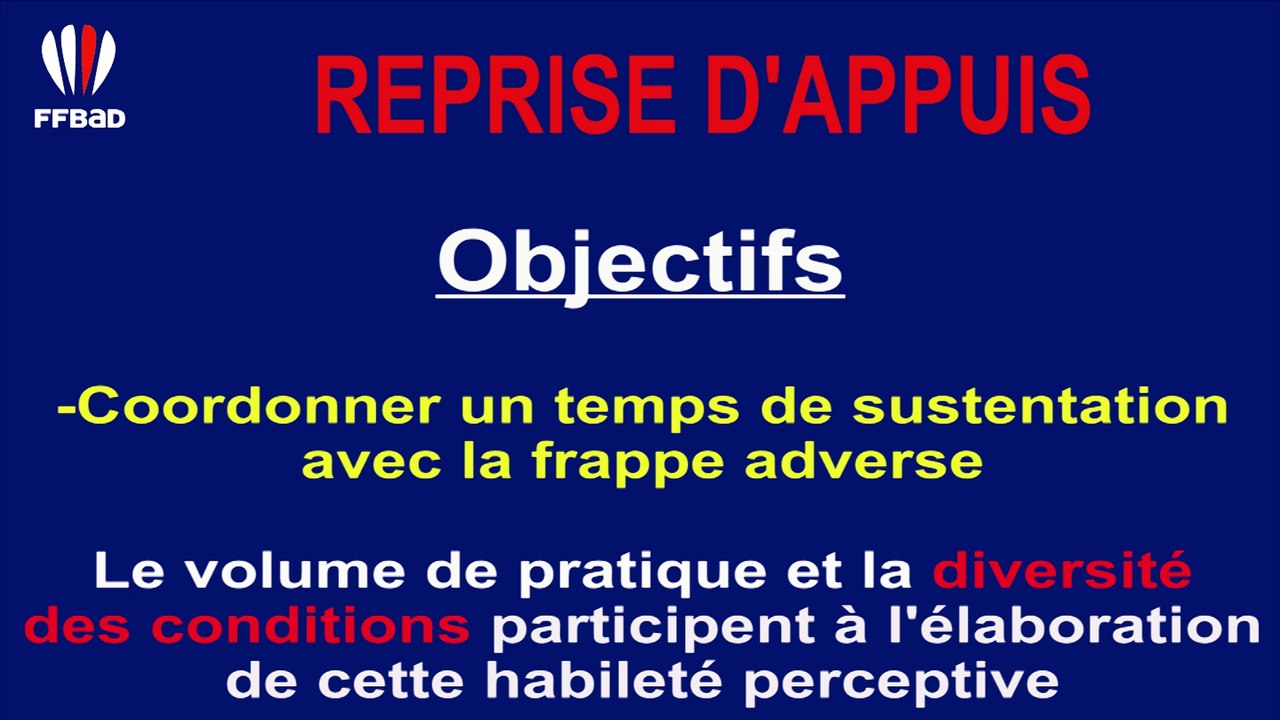 FFBaD

REPRISE D'APPUIS

Objectifs

-Coordonner un temps de sustentation avec la frappe adverse

Le volume de pratique et la diversité des conditions participent à l'élaboration de cette habileté perceptive